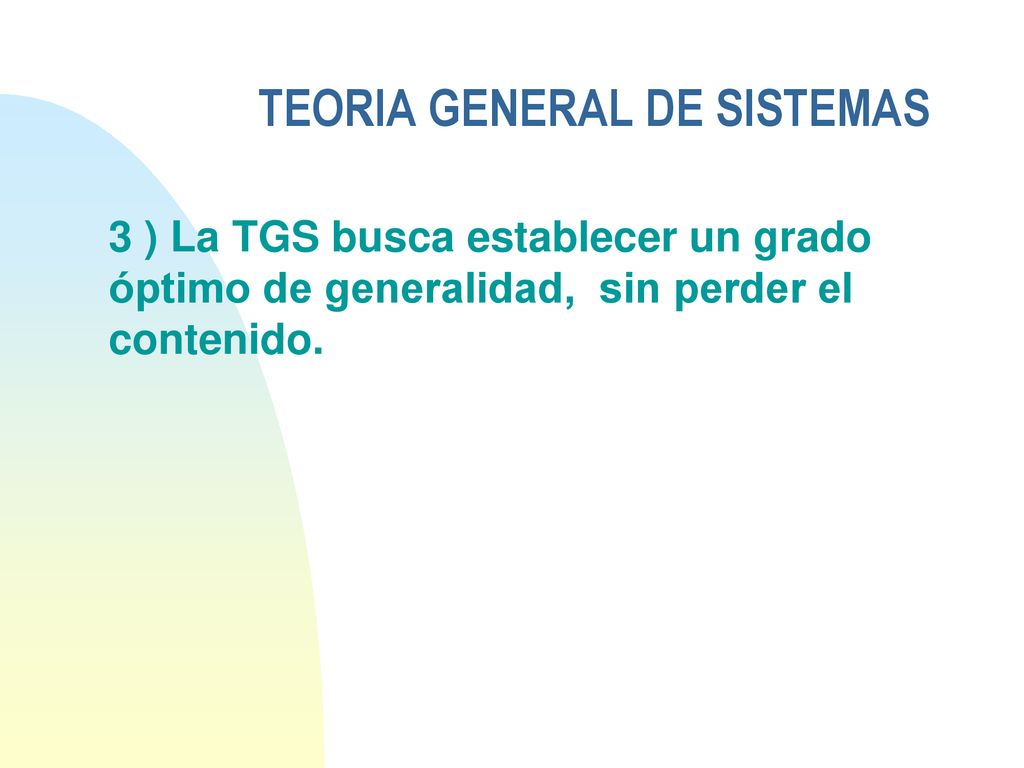 TEORIA GENERAL DE SISTEMAS

3 ) La TGS busca establecer un grado óptimo de generalidad,  sin perder el contenido.